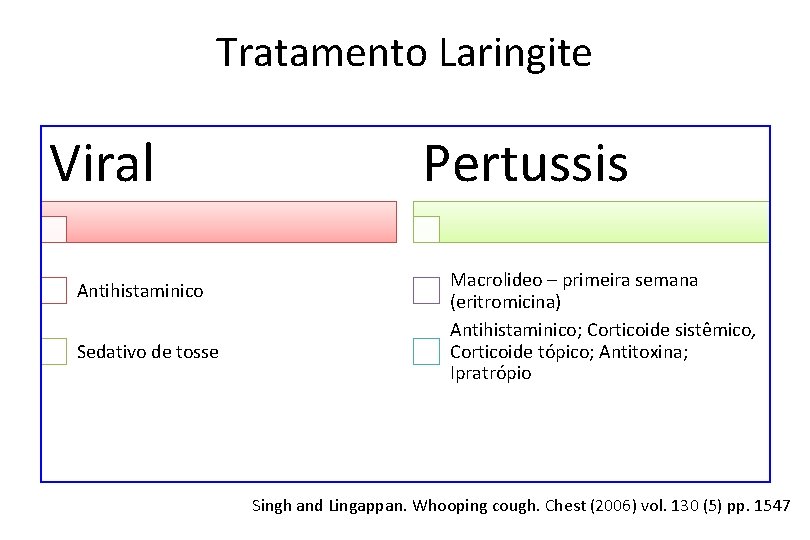 Tratamento Laringite

Viral

Antihistaminico

Sedativo de tosse

Pertussis

Macrolideo – primeira semana (eritromicina)

Antihistaminico; Corticoide sistêmico, Corticoide tópico; Antitoxina; Ipratrópio

Singh and Lingappan. Whooping cough. Chest (2006) vol. 130 (5) pp. 1547